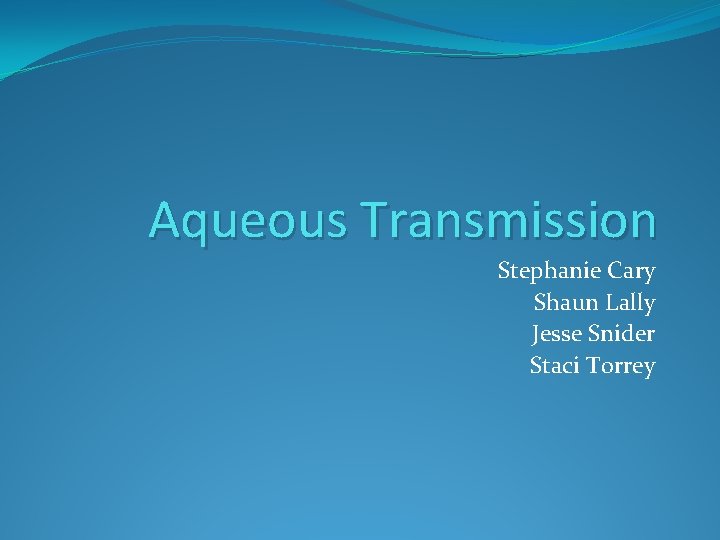 Aqueous Transmission

Stephanie Cary
Shaun Lally
Jesse Snider
Staci Torrey